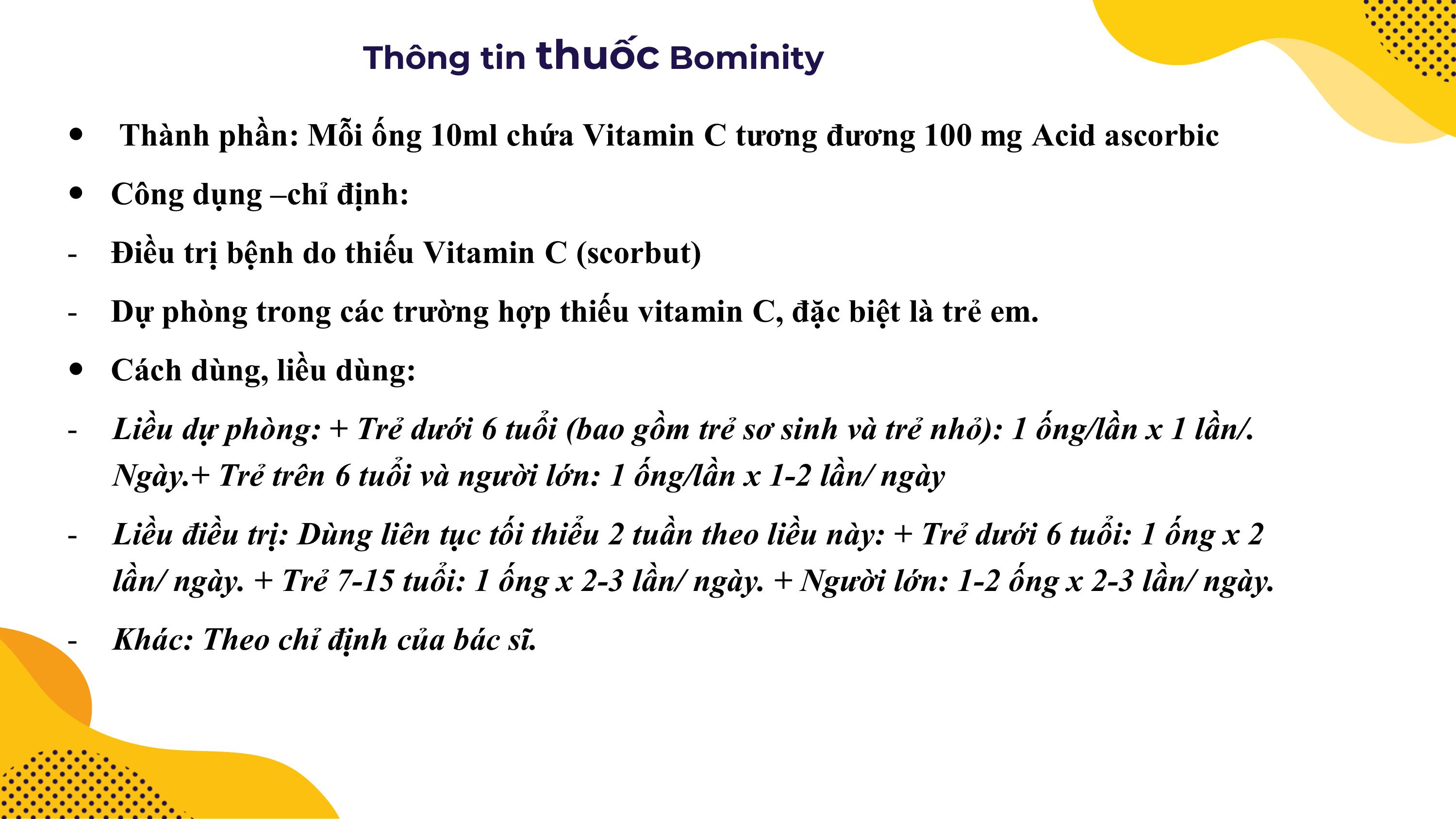 Thông tin thuốc Bominity

• Thành phần: Mỗi ống 10ml chứa Vitamin C tương đương 100 mg Acid ascorbic

• Công dụng –chỉ định:

- Điều trị bệnh do thiếu Vitamin C (scorbut)

- Dự phòng trong các trường hợp thiếu vitamin C, đặc biệt là trẻ em.

• Cách dùng, liều dùng:

- Liều dự phòng: + Trẻ dưới 6 tuổi (bao gồm trẻ sơ sinh và trẻ nhỏ): 1 ống/lần x 1 lần/. Ngày.+ Trẻ trên 6 tuổi và người lớn: 1 ống/lần x 1-2 lần/ ngày

- Liều điều trị: Dùng liên tục tối thiểu 2 tuần theo liều này: + Trẻ dưới 6 tuổi: 1 ống x 2 lần/ ngày. + Trẻ 7-15 tuổi: 1 ống x 2-3 lần/ ngày. + Người lớn: 1-2 ống x 2-3 lần/ ngày.

- Khác: Theo chỉ định của bác sĩ.